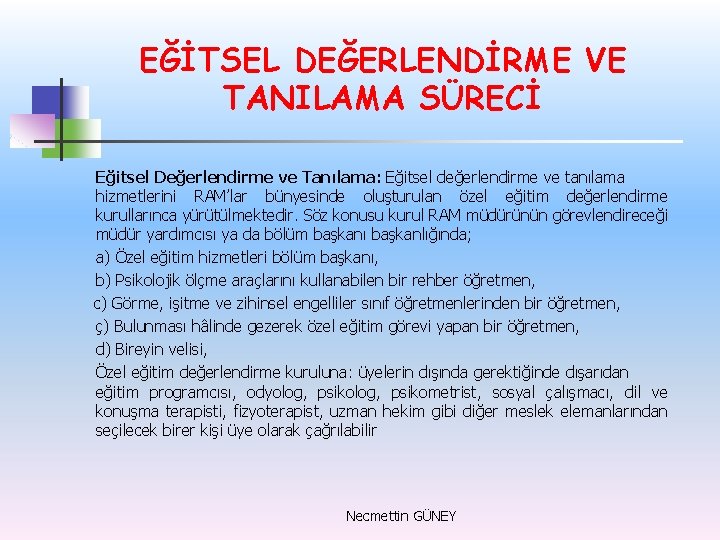 EĞİTSEL DEĞERLENDİRME VE TANILAMA SÜRECİ

Eğitsel Değerlendirme ve Tanılama: Eğitsel değerlendirme ve tanılama hizmetlerini RAM'lar bünyesinde oluşturulan özel eğitim değerlendirme kurullarınca yürütülmektedir. Söz konusu kurul RAM müdürünün görevlendireceği müdür yardımcısı ya da bölüm başkanı başkanlığında;

a) Özel eğitim hizmetleri bölüm başkanı,

b) Psikolojik ölçme araçlarını kullanabilen bir rehber öğretmen,

c) Görme, işitme ve zihinsel engelliler sınıf öğretmenlerinden bir öğretmen,

ç) Bulunması hâlinde gezerek özel eğitim görevi yapan bir öğretmen,

d) Bireyin velisi,

Özel eğitim değerlendirme kuruluna: üyelerin dışında gerektiğinde dışarıdan eğitim programcısı, odyolog, psikolog, psikometrist, sosyal çalışmacı, dil ve konuşma terapisti, fizyoterapist, uzman hekim gibi diğer meslek elemanlarından seçilecek birer kişi üye olarak çağrılabilir

Necmettin GÜNEY